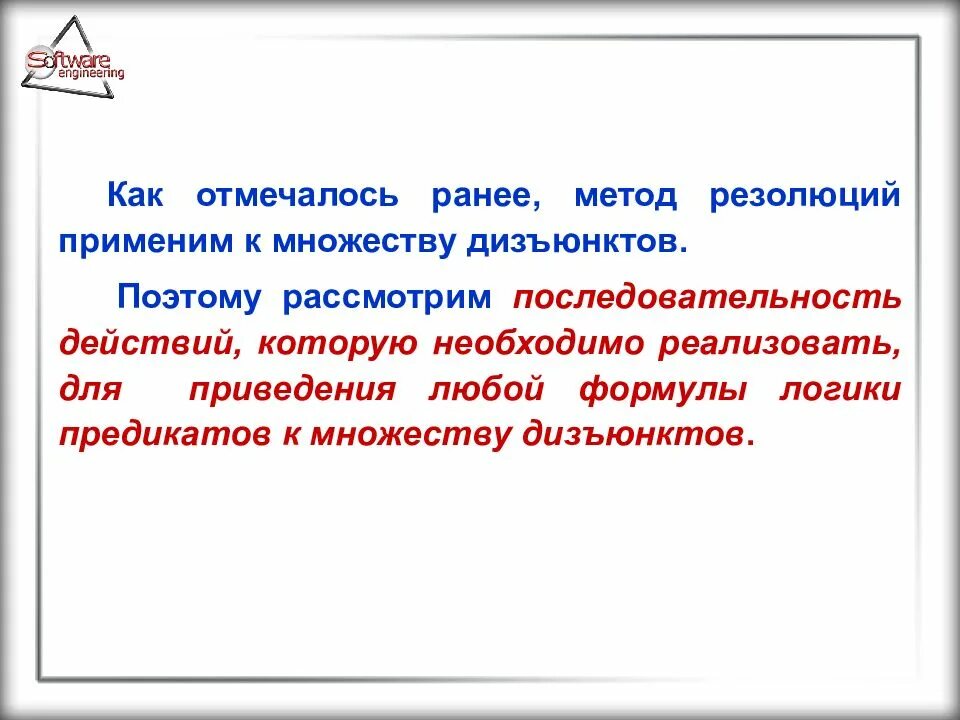 Software engineering

Как отмечалось ранее, метод резолюций применим к множеству дизъюнктов.

Поэтому рассмотрим последовательность действий, которую необходимо реализовать, для приведения любой формулы логики предикатов к множеству дизъюнктов.